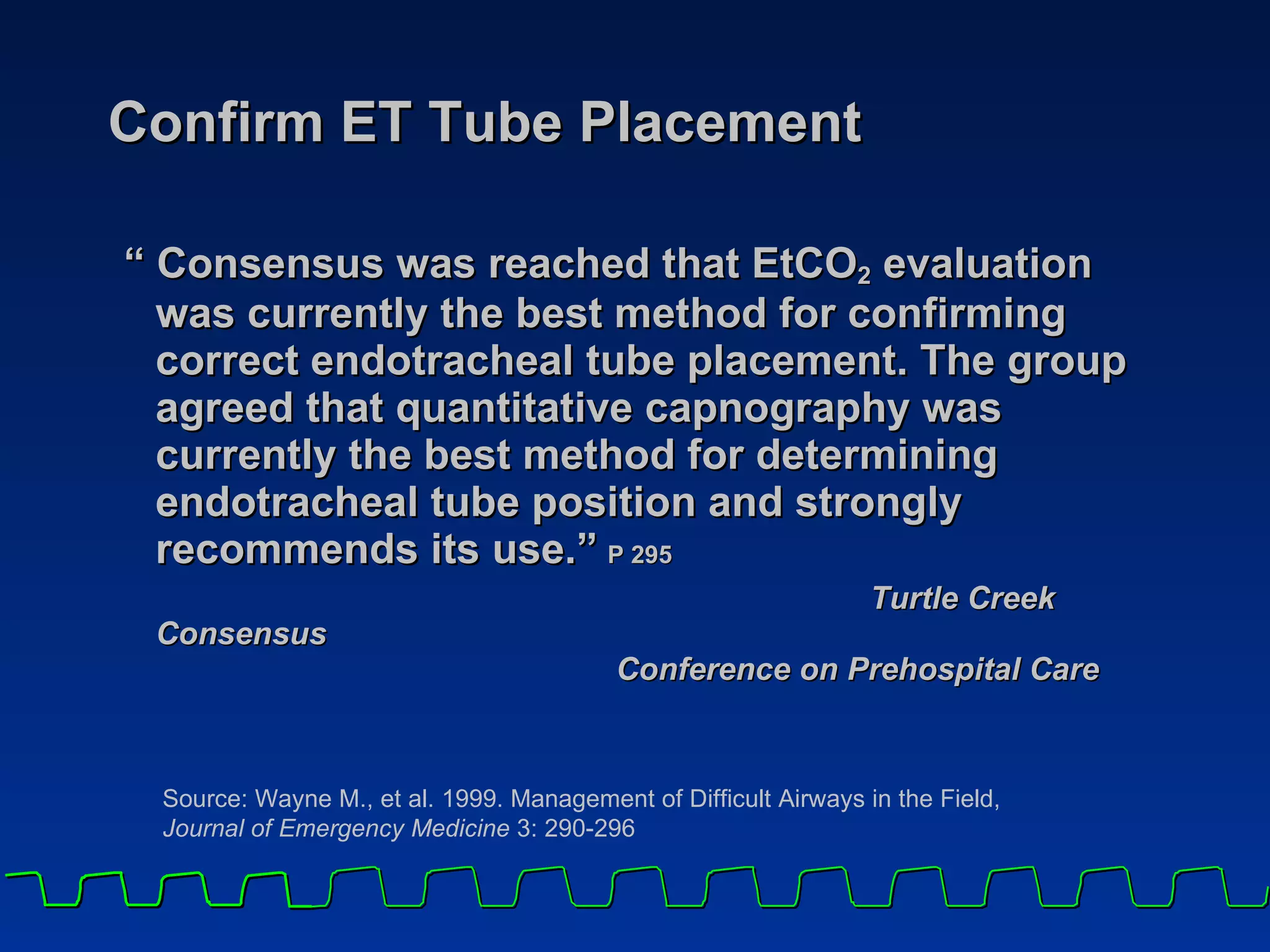 Confirm ET Tube Placement

“ Consensus was reached that $EtCO_2$ evaluation was currently the best method for confirming correct endotracheal tube placement. The group agreed that quantitative capnography was currently the best method for determining endotracheal tube position and strongly recommends its use.” P 295

Turtle Creek Consensus

Conference on Prehospital Care

Source: Wayne M., et al. 1999. Management of Difficult Airways in the Field, Journal of Emergency Medicine 3: 290-296